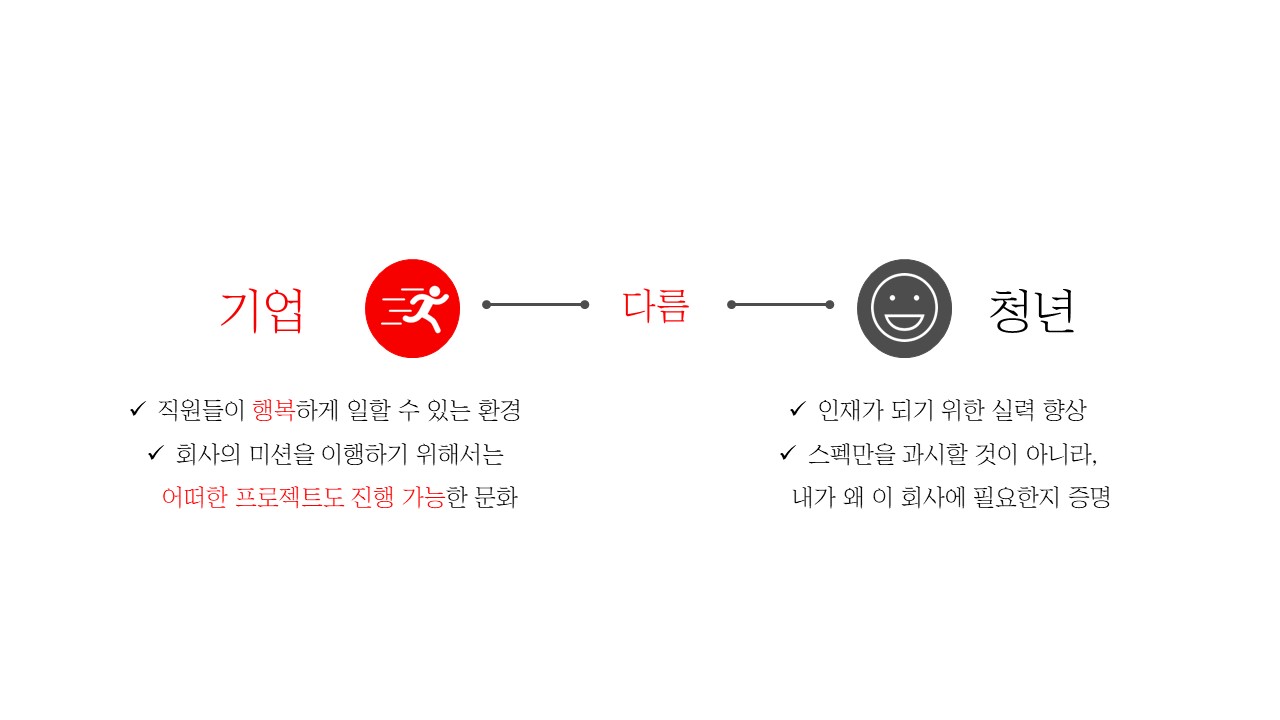 기업

다름

청년

✓ 직원들이 행복하게 일할 수 있는 환경
✓ 회사의 미션을 이행하기 위해서는 어떠한 프로젝트도 진행 가능한 문화

✓ 인재가 되기 위한 실력 향상
✓ 스펙만을 과시할 것이 아니라, 내가 왜 이 회사에 필요한지 증명